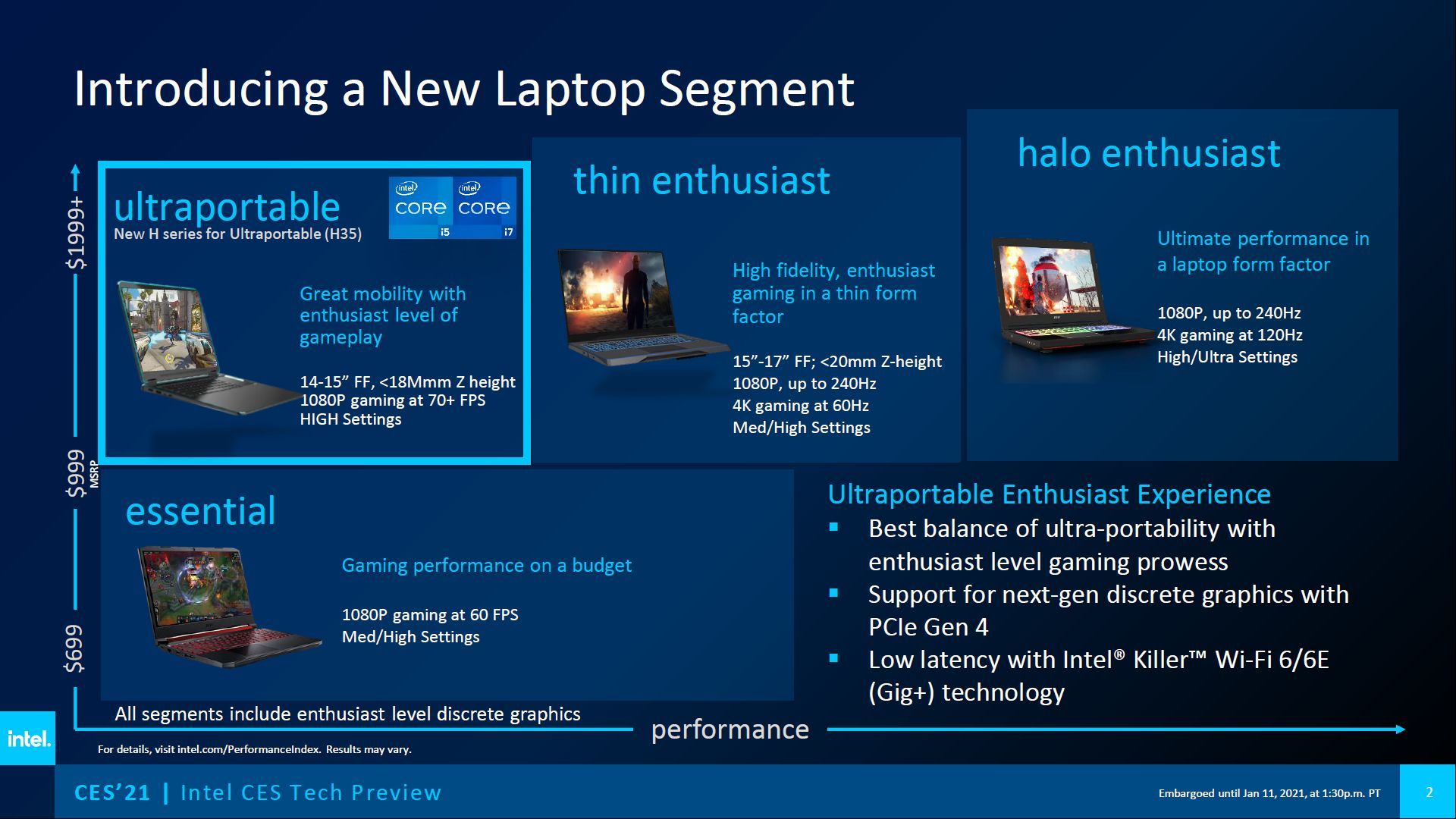 Introducing a New Laptop Segment

$1999+

$999 MSRP

$699

ultraportable

New H series for Ultraportable (H35)

intel CORE i5 intel CORE i7

Great mobility with enthusiast level of gameplay

14-15” FF, <18Mmm Z height
1080P gaming at 70+ FPS
HIGH Settings

thin enthusiast

High fidelity, enthusiast gaming in a thin form factor

15”-17” FF; <20mm Z-height
1080P, up to 240Hz
4K gaming at 60Hz
Med/High Settings

halo enthusiast

Ultimate performance in a laptop form factor

1080P, up to 240Hz
4K gaming at 120Hz
High/Ultra Settings

essential

Gaming performance on a budget

1080P gaming at 60 FPS
Med/High Settings

Ultraportable Enthusiast Experience

▪ Best balance of ultra-portability with enthusiast level gaming prowess
▪ Support for next-gen discrete graphics with PCIe Gen 4
▪ Low latency with Intel® Killer™ Wi-Fi 6/6E (Gig+) technology

All segments include enthusiast level discrete graphics

performance

intel.

For details, visit intel.com/PerformanceIndex. Results may vary.

CES’21 | Intel CES Tech Preview

Embargoed until Jan 11, 2021, at 1:30p.m. PT

2